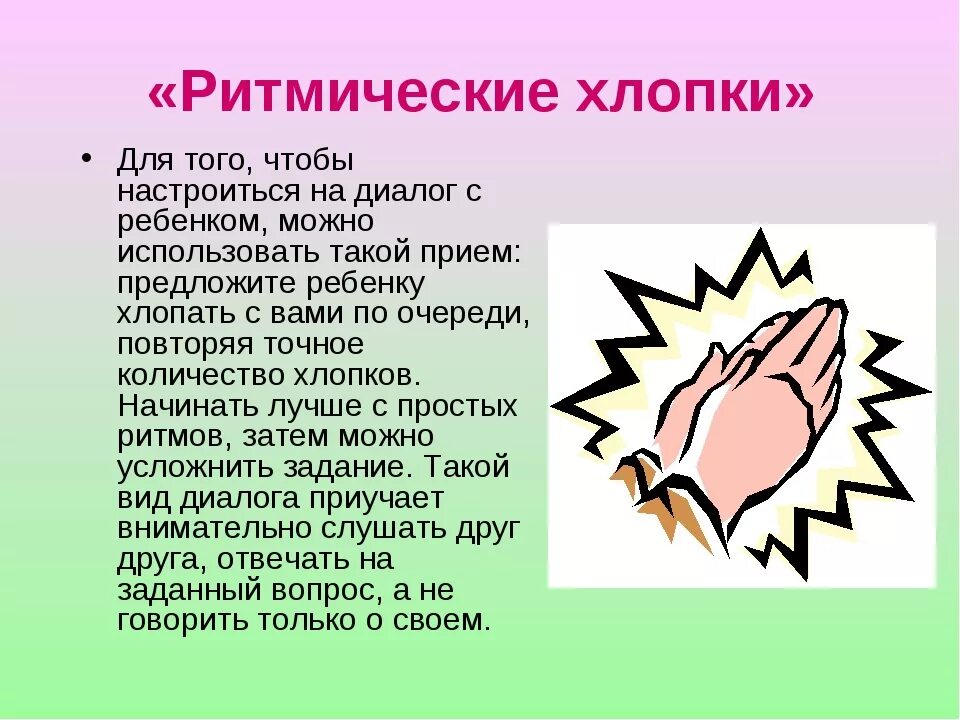 «Ритмические хлопки»

• Для того, чтобы настроиться на диалог с ребенком, можно использовать такой прием: предложите ребенку хлопать с вами по очереди, повторяя точное количество хлопков. Начинать лучше с простых ритмов, затем можно усложнить задание. Такой вид диалога приучает внимательно слушать друг друга, отвечать на заданный вопрос, а не говорить только о своем.